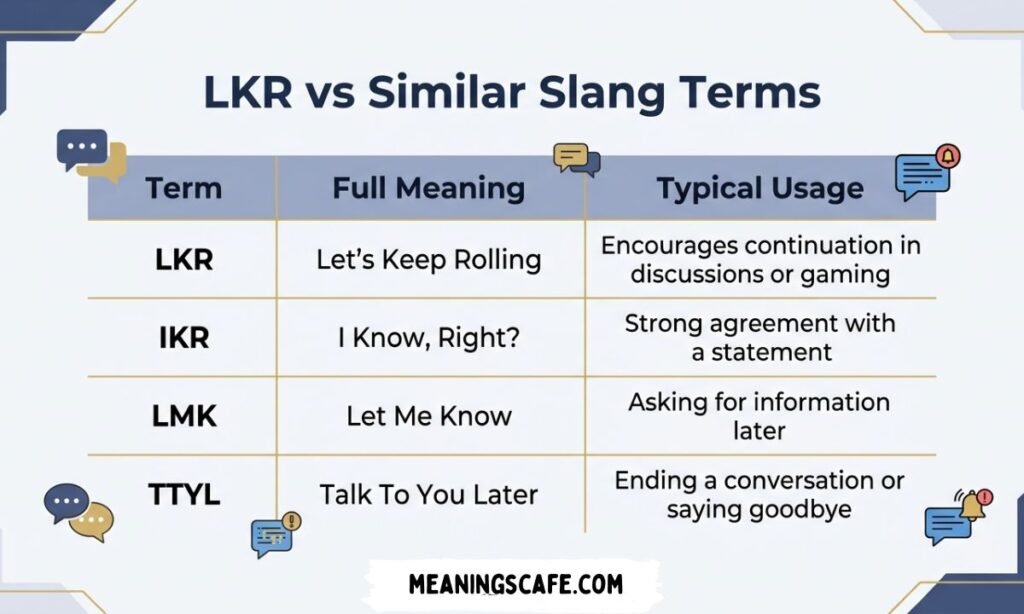 LKR vs Similar Slang Terms

| Term | Full Meaning | Typical Usage |
|---|---|---|
| LKR | Let's Keep Rolling | Encourages continuation in discussions or gaming |
| IKR | I Know, Right? | Strong agreement with a statement |
| LMK | Let Me Know | Asking for information later |
| TTYL | Talk To You Later | Ending a conversation or saying goodbye |

MEANINGSCAFE.COM